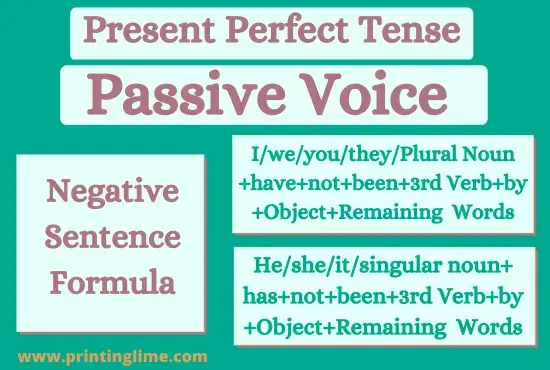 Present Perfect Tense

Passive Voice

Negative Sentence Formula

I/we/you/they/Plural Noun +have+not+been+3rd Verb+by +Object+Remaining Words

He/she/it/singular noun+ has+not+been+3rd Verb+by +Object+Remaining Words

www.printinglime.com